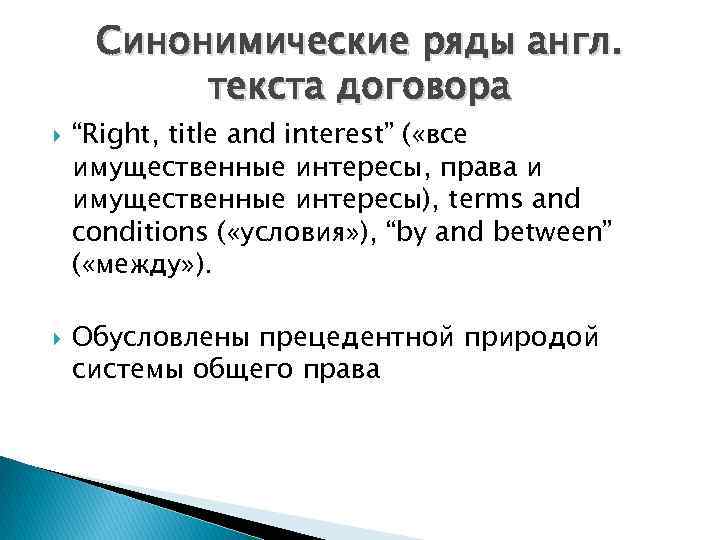 Синонимические ряды англ. текста договора

“Right, title and interest” («все имущественные интересы, права и имущественные интересы), terms and conditions («условия»), “by and between” («между»).

Обусловлены прецедентной природой системы общего права